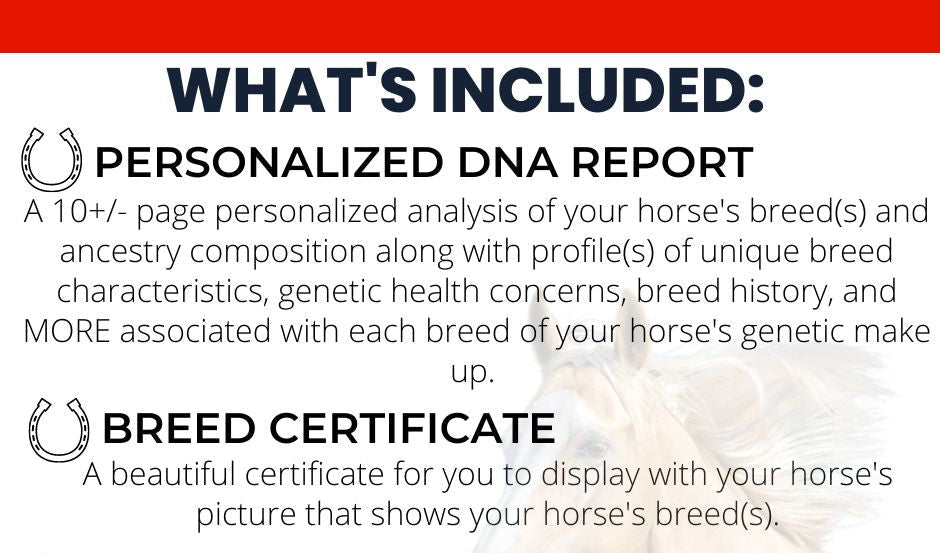 WHAT'S INCLUDED:

PERSONALIZED DNA REPORT

A 10+/- page personalized analysis of your horse's breed(s) and ancestry composition along with profile(s) of unique breed characteristics, genetic health concerns, breed history, and MORE associated with each breed of your horse's genetic make up.

BREED CERTIFICATE

A beautiful certificate for you to display with your horse's picture that shows your horse's breed(s).